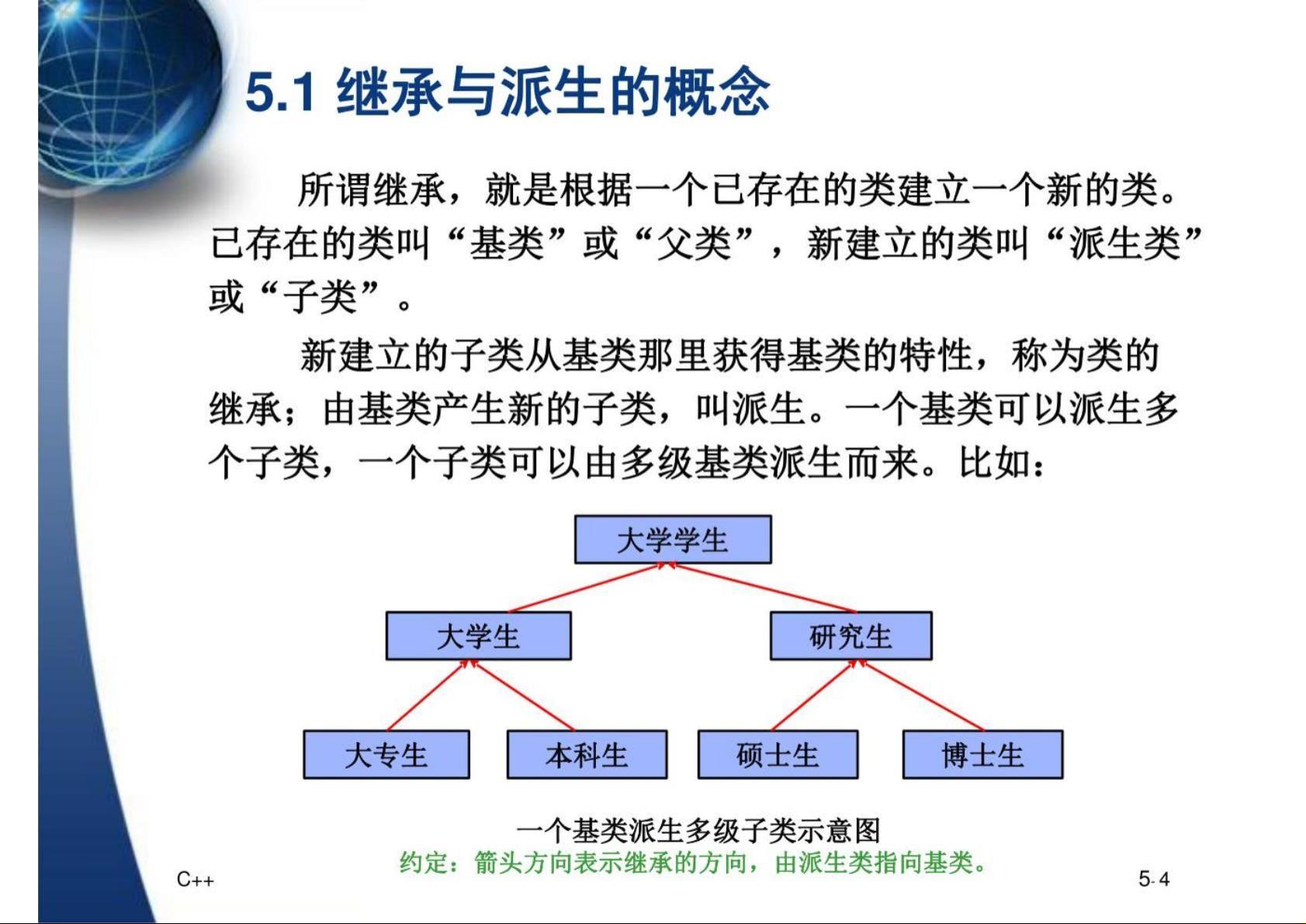 5.1 继承与派生的概念

所谓继承，就是根据一个已存在的类建立一个新的类。已存在的类叫“基类”或“父类”，新建立的类叫“派生类”或“子类”。

新建立的子类从基类那里获得基类的特性，称为类的继承；由基类产生新的子类，叫派生。一个基类可以派生多个子类，一个子类可以由多级基类派生而来。比如：

大学学生

大学生

研究生

大专生

本科生

硕士生

博士生

一个基类派生多级子类示意图

约定：箭头方向表示继承的方向，由派生类指向基类。

C++

5-4